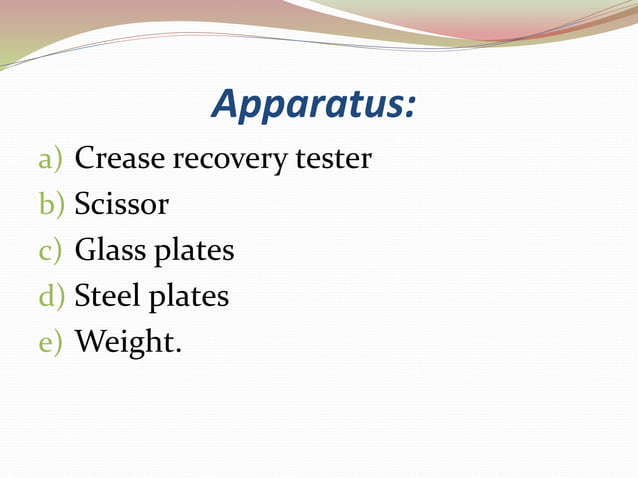 Apparatus:

a) Crease recovery tester
b) Scissor
c) Glass plates
d) Steel plates
e) Weight.